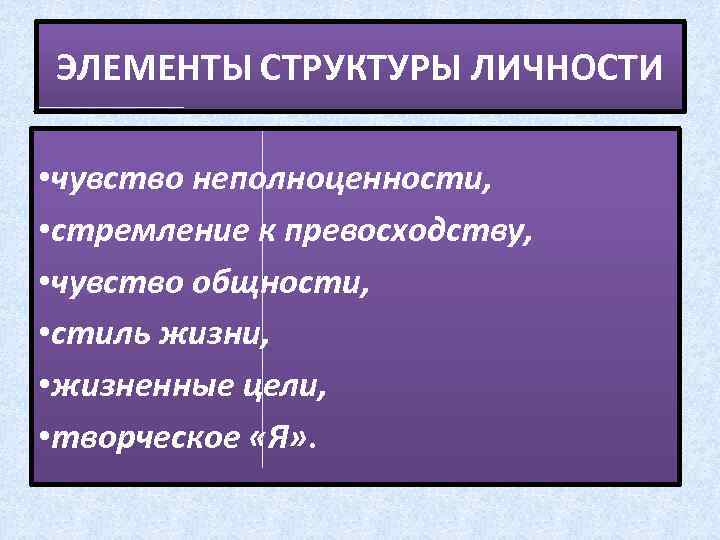 ЭЛЕМЕНТЫ СТРУКТУРЫ ЛИЧНОСТИ

•чувство неполноценности,
•стремление к превосходству,
•чувство общности,
•стиль жизни,
•жизненные цели,
•творческое «Я».